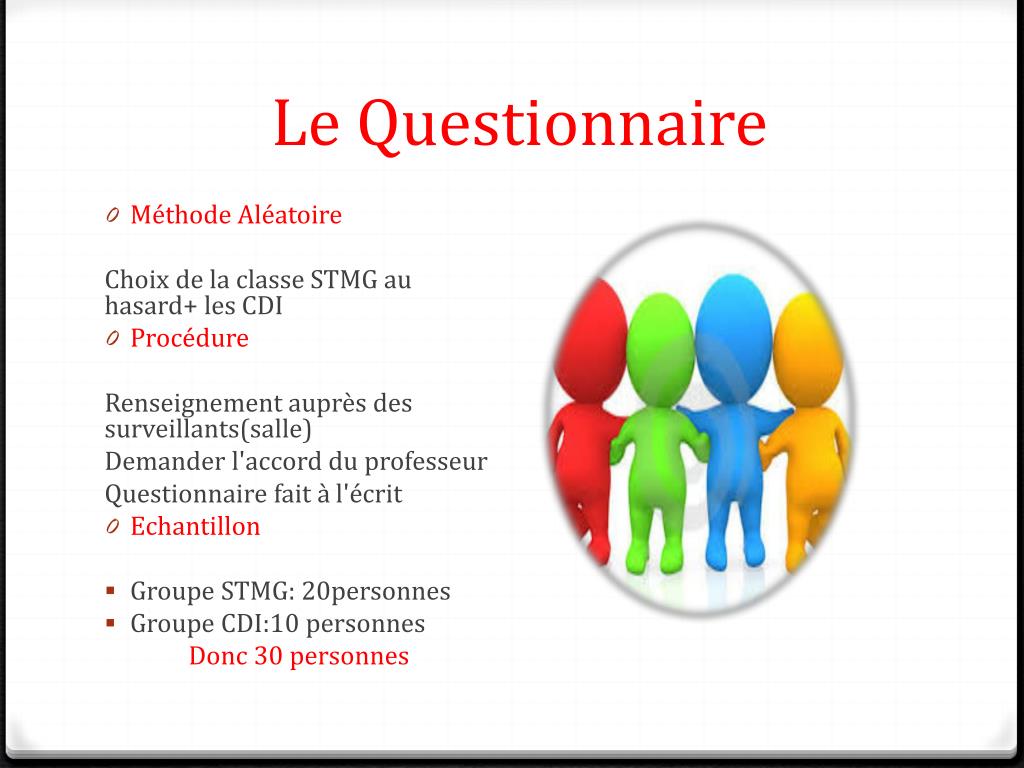 Le Questionnaire

0 Méthode Aléatoire

Choix de la classe STMG au hasard+ les CDI

0 Procédure

Renseignement auprès des surveillants(salle)
Demander l'accord du professeur
Questionnaire fait à l'écrit

0 Echantillon

▪ Groupe STMG: 20personnes
▪ Groupe CDI:10 personnes
Donc 30 personnes